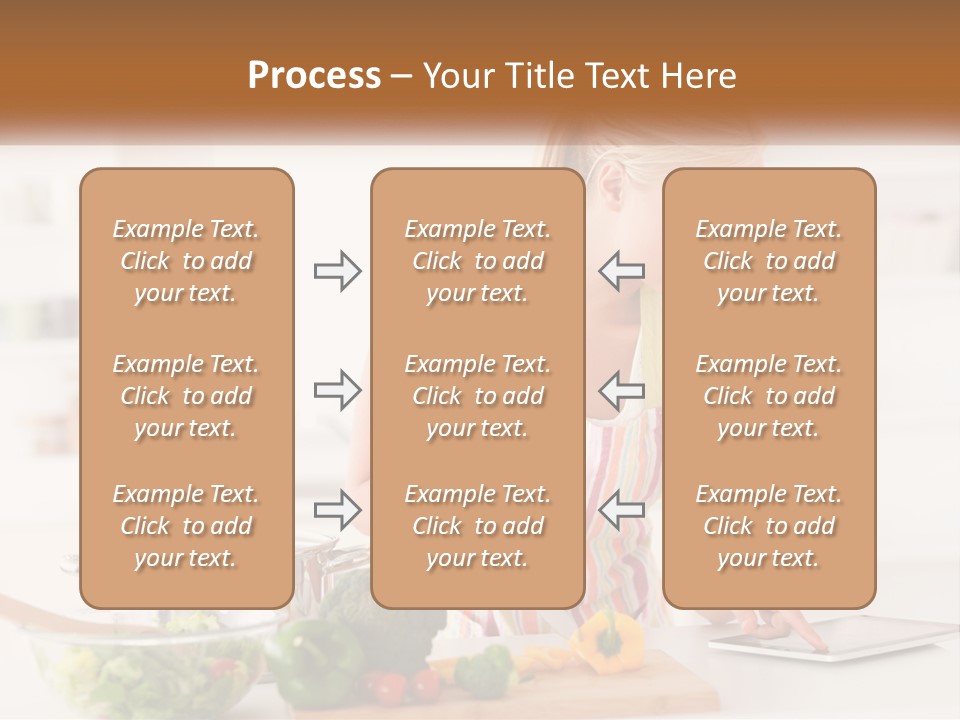 Process – Your Title Text Here

Example Text. Click to add your text.

Example Text. Click to add your text.

Example Text. Click to add your text.

Example Text. Click to add your text.

Example Text. Click to add your text.

Example Text. Click to add your text.

Example Text. Click to add your text.

Example Text. Click to add your text.

Example Text. Click to add your text.